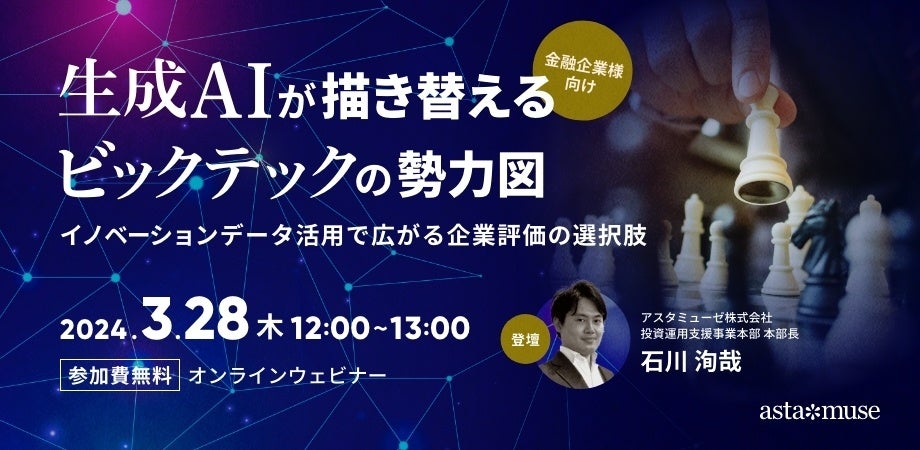 金融企業様向け

生成AIが描き替える
ビックテックの勢力図

イノベーションデータ活用で広がる企業評価の選択肢

2024.3.28 木 12:00~13:00

参加費無料 オンラインウェビナー

登壇

アスタミューゼ株式会社
投資運用支援事業本部 本部長
石川 洵哉

asta*muse